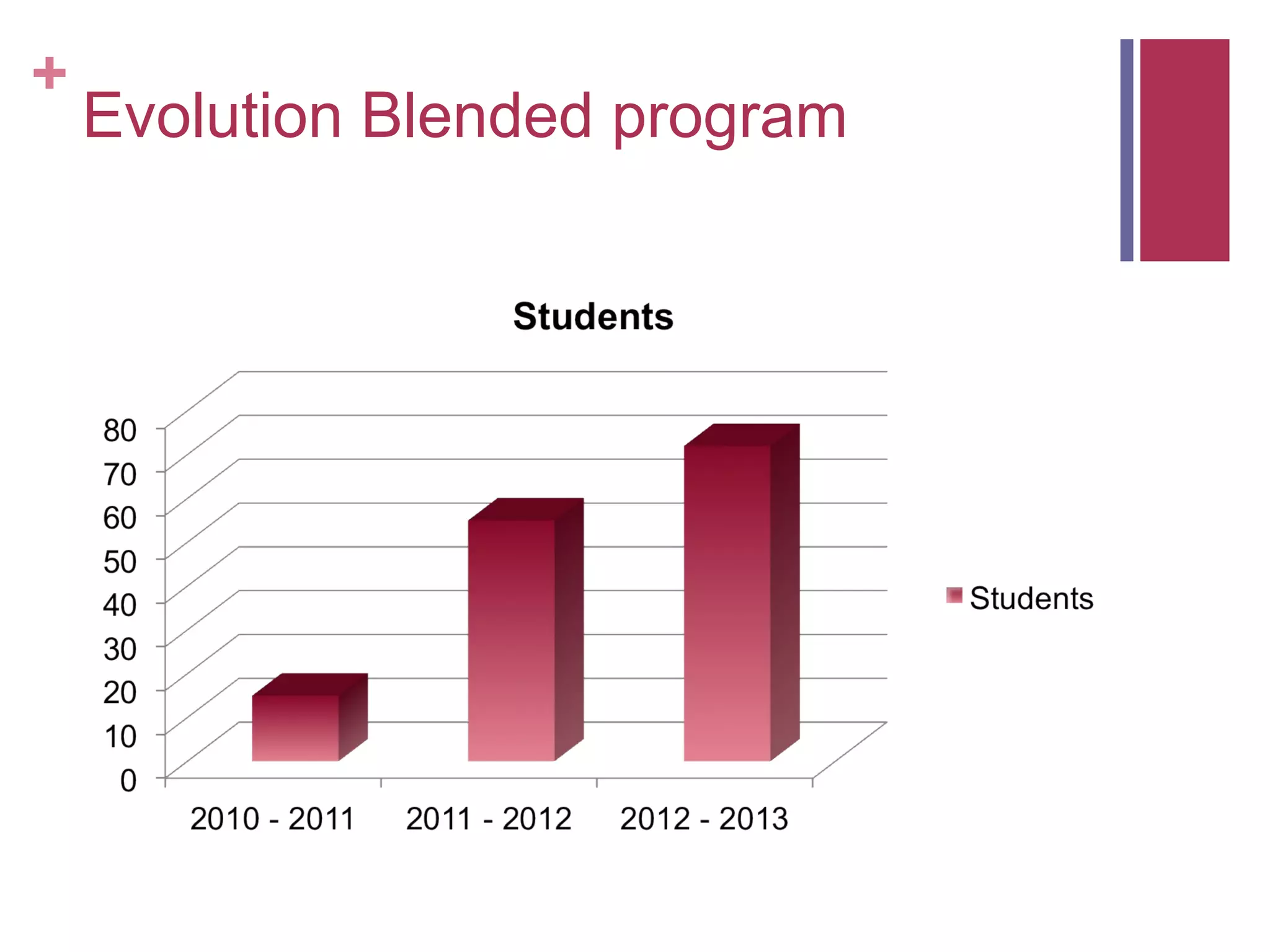 + Evolution Blended program

Students

80
70
60
50
40
30
20
10
0

2010 - 2011
2011 - 2012
2012 - 2013

Students